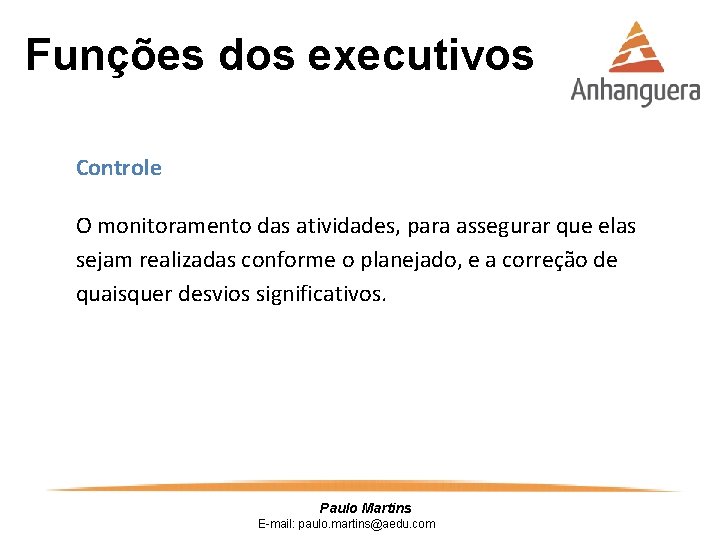 Funções dos executivos

Anhanguera

Controle

O monitoramento das atividades, para assegurar que elas sejam realizadas conforme o planejado, e a correção de quaisquer desvios significativos.

Paulo Martins
E-mail: paulo.martins@aedu.com